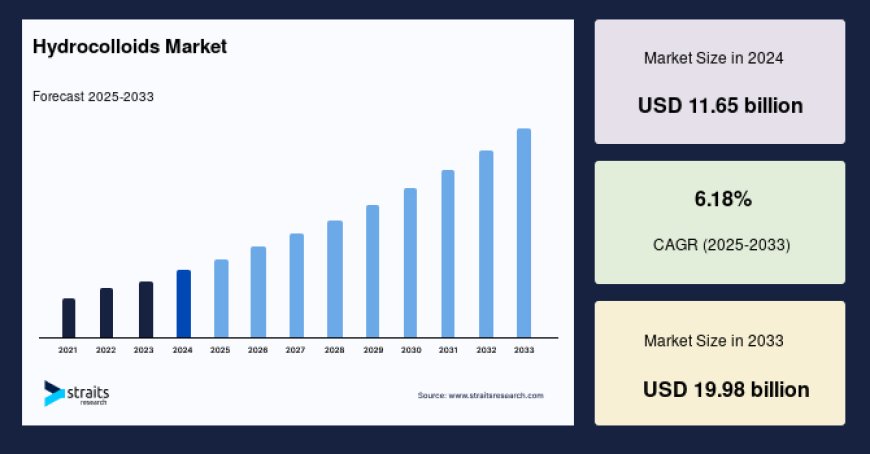 Hydrocolloids Market

Forecast 2025-2033

2021 2022 2023 2024 2025 2026 2027 2028 2029 2030 2031 2032 2033

straits research

Source: www.straitsresearch.com

Market Size in 2024

USD 11.65 billion

6.18%

CAGR (2025-2033)

Market Size in 2033

USD 19.98 billion